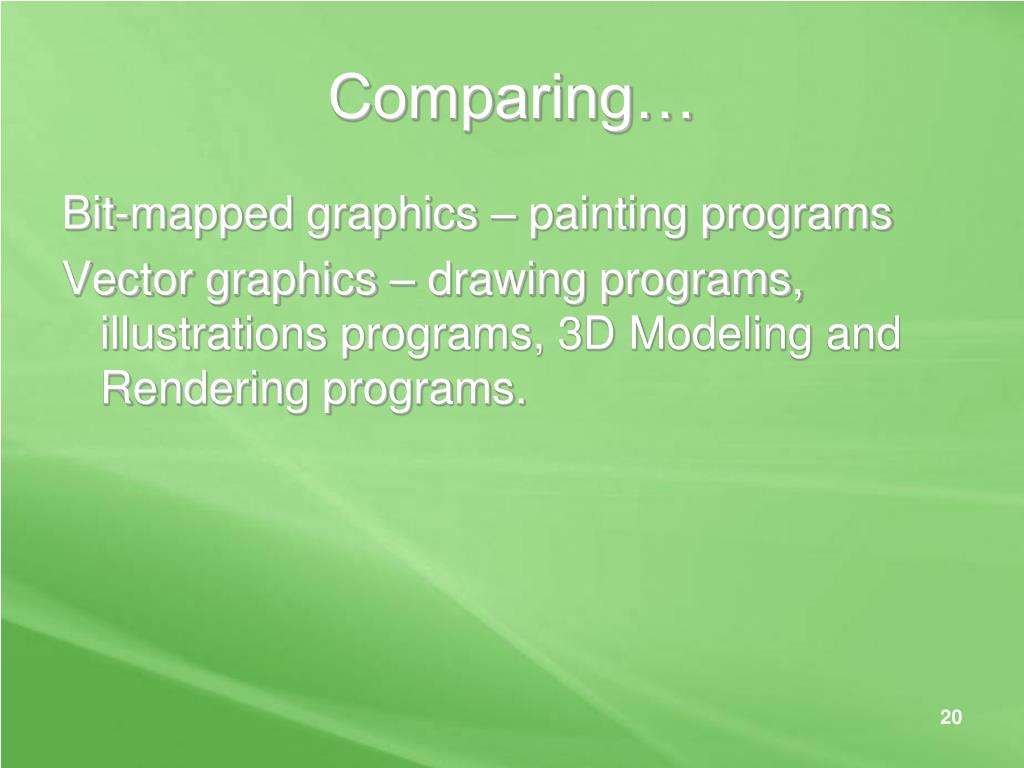 Comparing…

Bit-mapped graphics – painting programs

Vector graphics – drawing programs, illustrations programs, 3D Modeling and Rendering programs.

20